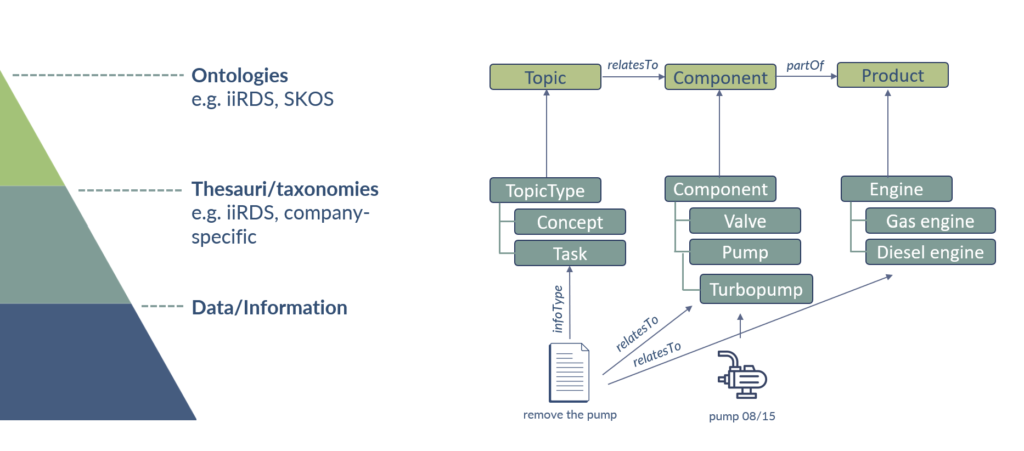 Ontologies
e.g. iiRDS, SKOS

Thesauri/taxonomies
e.g. iiRDS, company-specific

Data/Information

Topic
relatesTo
Component
partOf
Product

TopicType
Concept
Task

Component
Valve
Pump
Turbopump

Engine
Gas engine
Diesel engine

infoType
relatesTo
relatesTo

remove the pump

pump 08/15